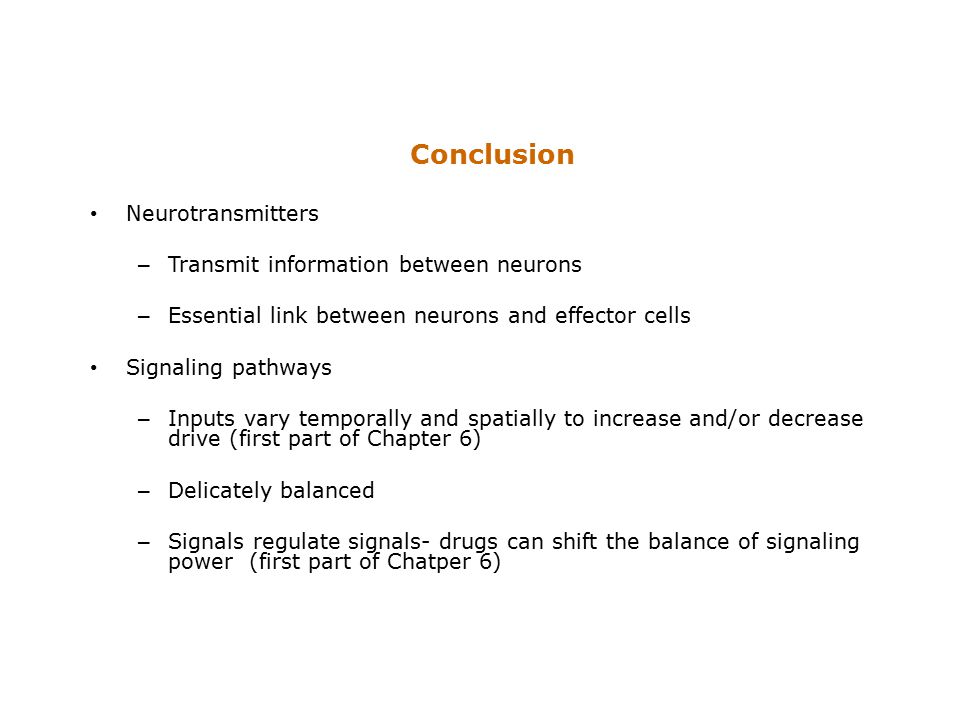 Conclusion

• Neurotransmitters

– Transmit information between neurons

– Essential link between neurons and effector cells

• Signaling pathways

– Inputs vary temporally and spatially to increase and/or decrease drive (first part of Chapter 6)

– Delicately balanced

– Signals regulate signals- drugs can shift the balance of signaling power (first part of Chatper 6)